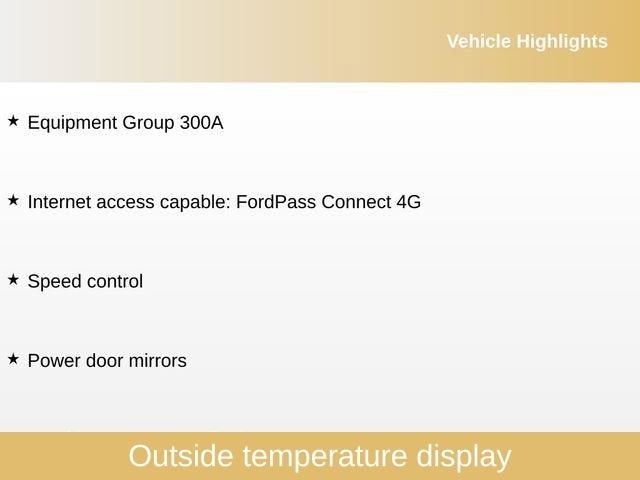 Vehicle Highlights

★ Equipment Group 300A

★ Internet access capable: FordPass Connect 4G

★ Speed control

★ Power door mirrors

Outside temperature display